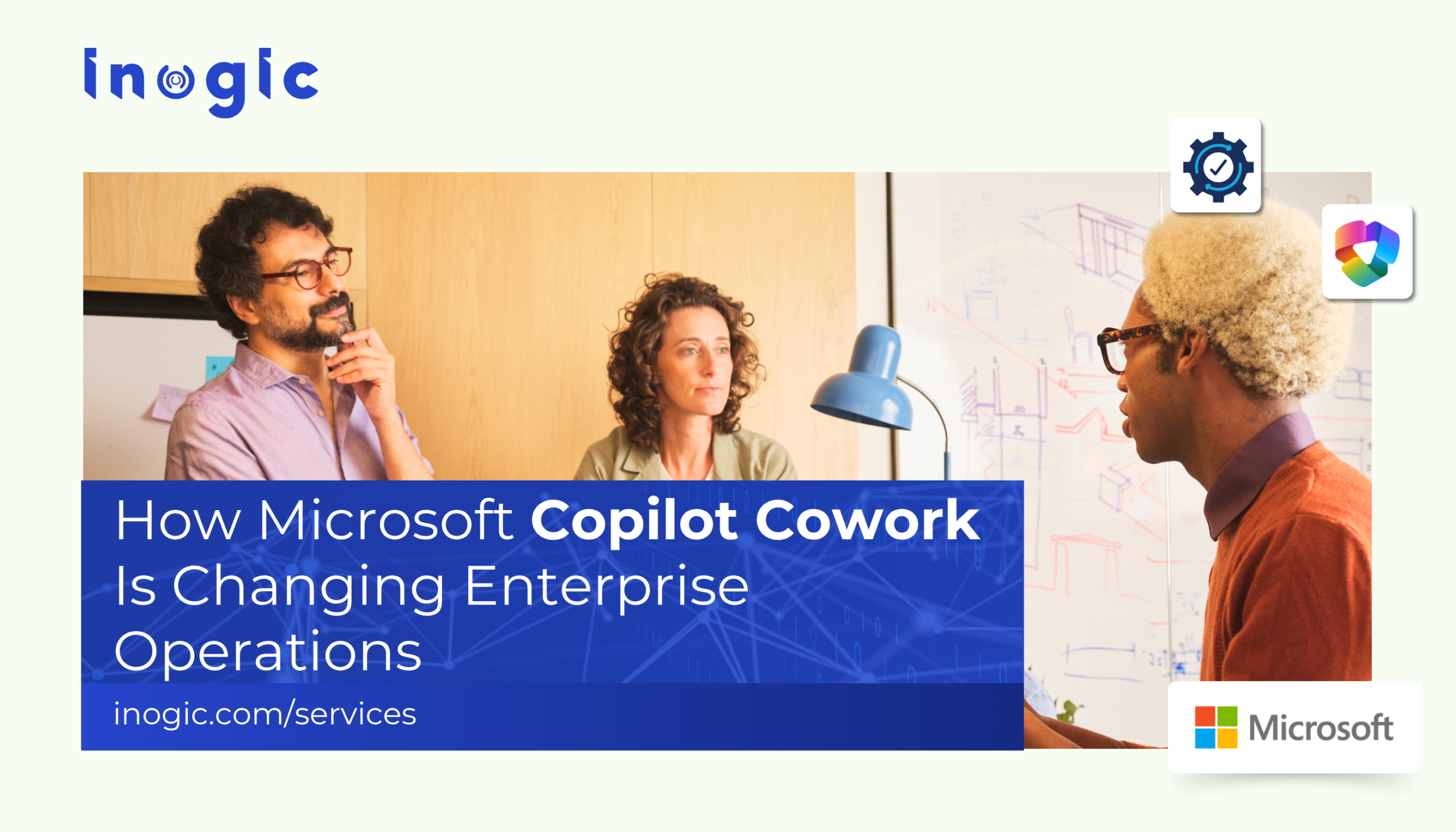 inogic

How Microsoft Copilot Cowork Is Changing Enterprise Operations

inogic.com/services

Microsoft